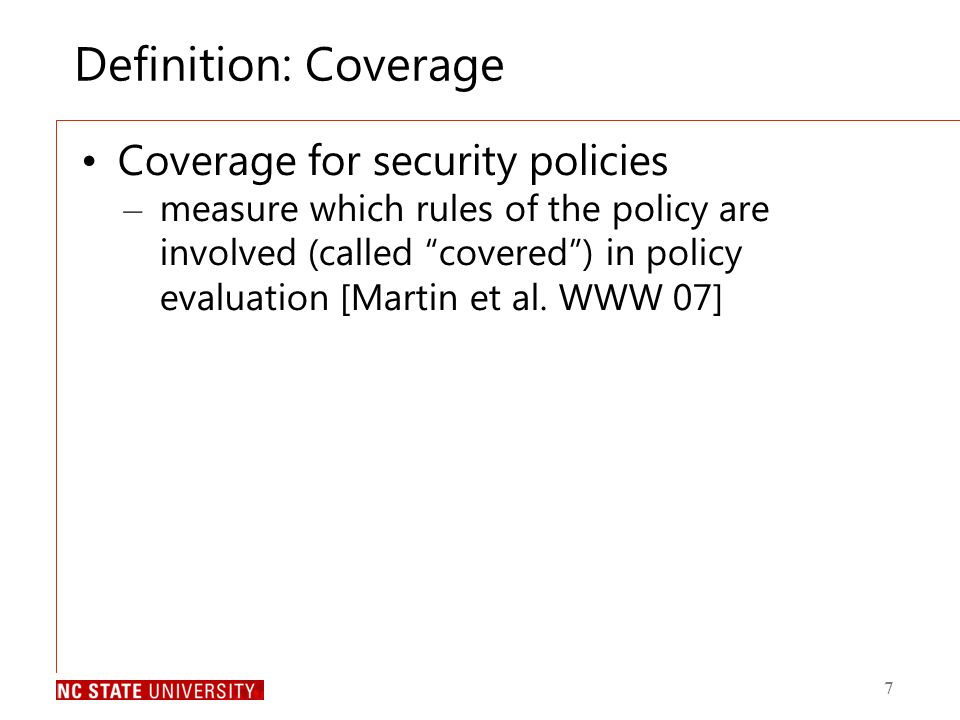 Definition: Coverage

• Coverage for security policies
  – measure which rules of the policy are involved (called “covered”) in policy evaluation [Martin et al. WWW 07]

NC STATE UNIVERSITY

7